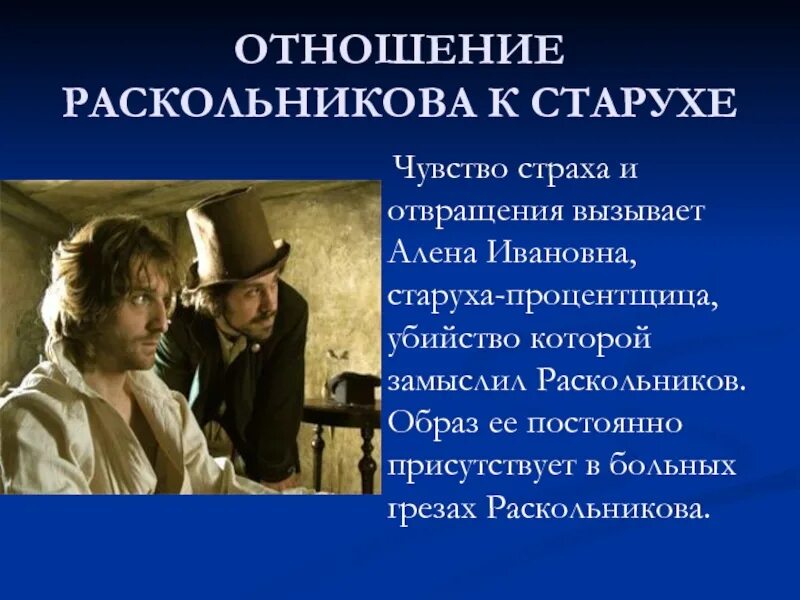 ОТНОШЕНИЕ РАСКОЛЬНИКОВА К СТАРУХЕ

Чувство страха и отвращения вызывает Алена Ивановна, старуха-процентщица, убийство которой замыслил Раскольников. Образ ее постоянно присутствует в больных грезах Раскольникова.